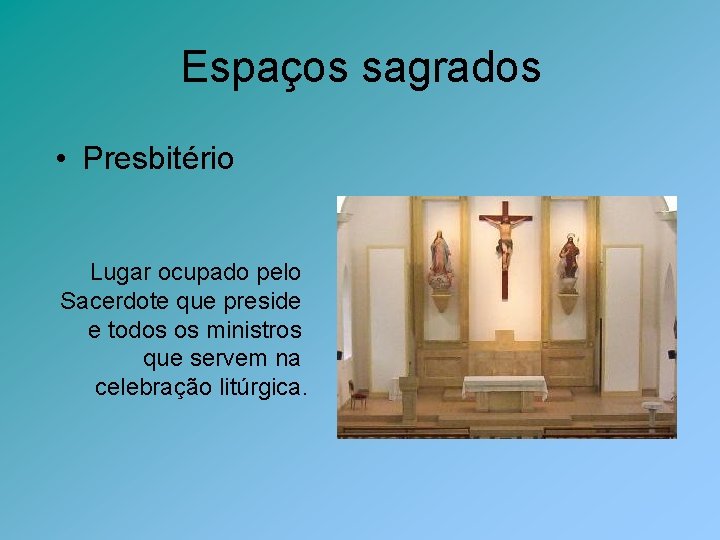 Espaços sagrados

• Presbitério

Lugar ocupado pelo Sacerdote que preside e todos os ministros que servem na celebração litúrgica.